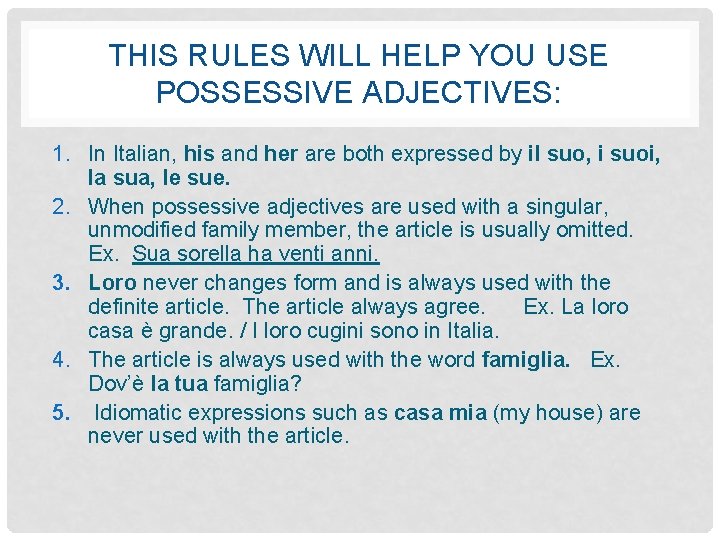 THIS RULES WILL HELP YOU USE POSSESSIVE ADJECTIVES:

1. In Italian, his and her are both expressed by il suo, i suoi, la sua, le sue.
2. When possessive adjectives are used with a singular, unmodified family member, the article is usually omitted. Ex. Sua sorella ha venti anni.
3. Loro never changes form and is always used with the definite article. The article always agree. Ex. La loro casa è grande. / I loro cugini sono in Italia.
4. The article is always used with the word famiglia. Ex. Dov'è la tua famiglia?
5. Idiomatic expressions such as casa mia (my house) are never used with the article.